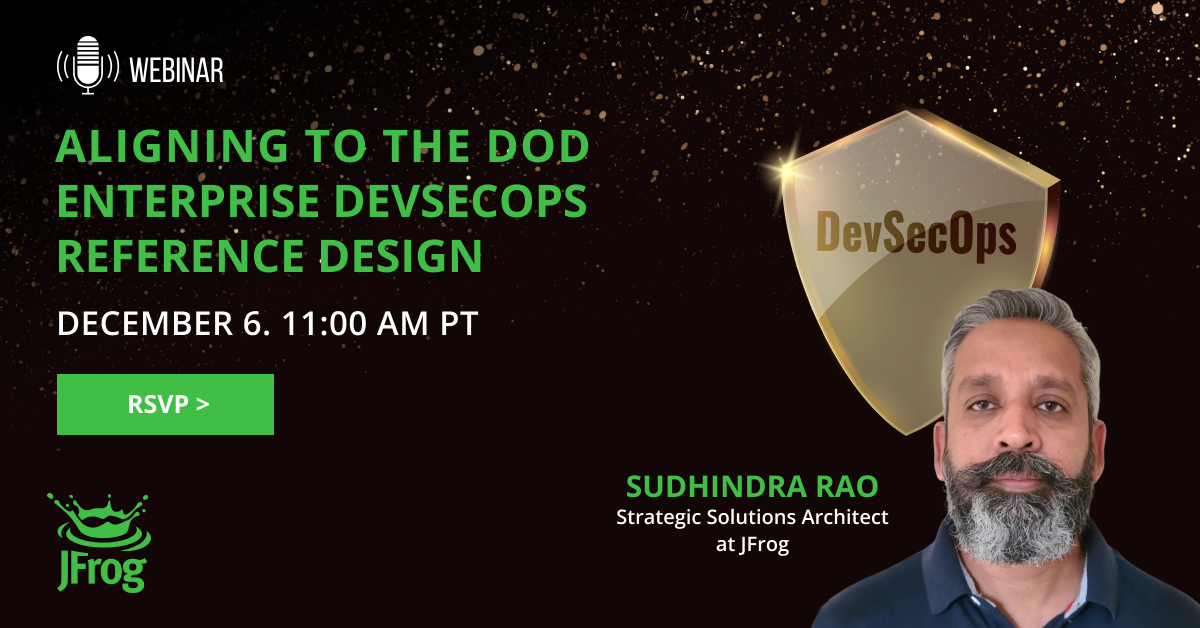 WEBINAR

ALIGNING TO THE DOD ENTERPRISE DEVSECOPS REFERENCE DESIGN

DECEMBER 6. 11:00 AM PT

RSVP >

DevSecOps

SUDHINDRA RAO
Strategic Solutions Architect at JFrog

JFrog